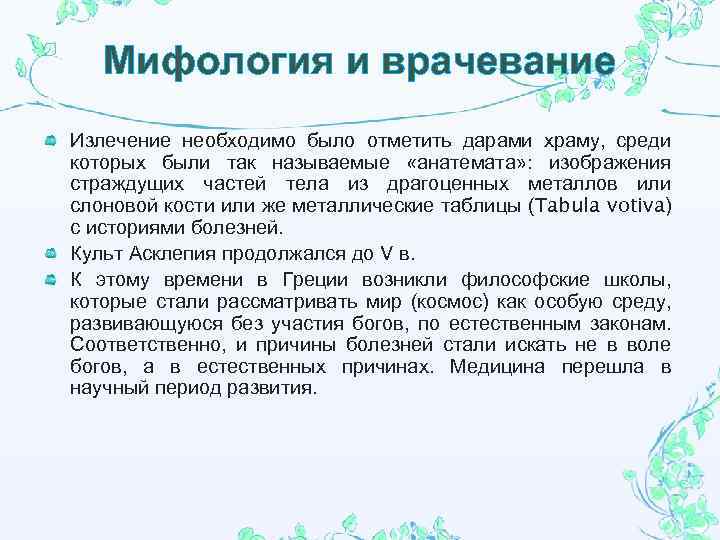 Мифология и врачевание

Излечение необходимо было отметить дарами храму, среди которых были так называемые «анатемата»: изображения страждущих частей тела из драгоценных металлов или слоновой кости или же металлические таблицы (Tabula votiva) с историями болезней.

Культ Асклепия продолжался до V в.

К этому времени в Греции возникли философские школы, которые стали рассматривать мир (космос) как особую среду, развивающуюся без участия богов, по естественным законам. Соответственно, и причины болезней стали искать не в воле богов, а в естественных причинах. Медицина перешла в научный период развития.